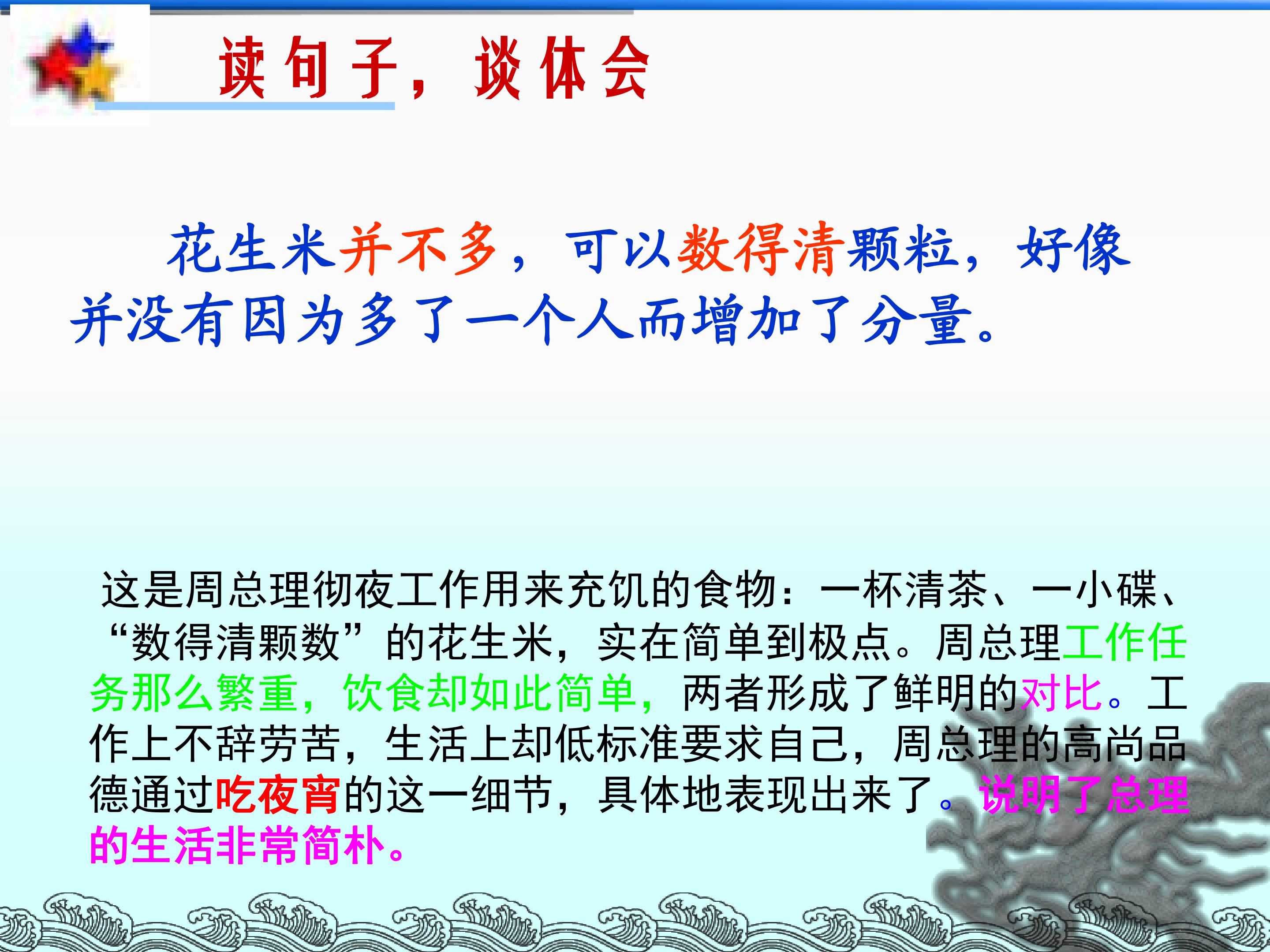 读句子，谈体会

花生米并不多，可以数得清颗粒，好像并没有因为多了一个人而增加了分量。

这是周总理彻夜工作用来充饥的食物：一杯清茶、一小碟、“数得清颗数”的花生米，实在简单到极点。周总理工作任务那么繁重，饮食却如此简单，两者形成了鲜明的对比。工作上不辞劳苦，生活上却低标准要求自己，周总理的高尚品德通过吃夜宵的这一细节，具体地表现出来了。说明了总理的生活非常简朴。